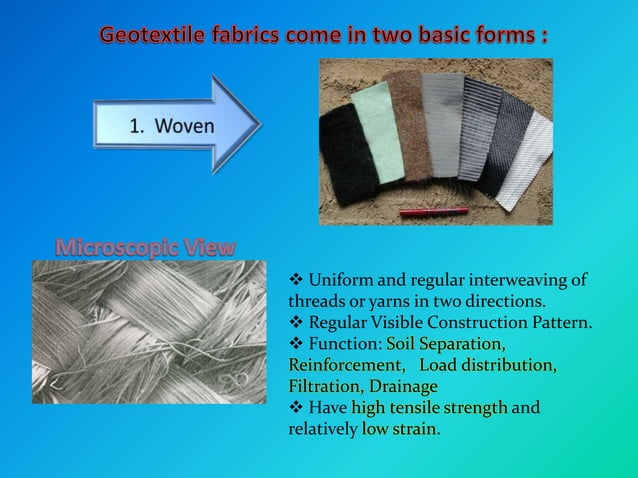 Geotextile fabrics come in two basic forms :

1. Woven

Microscopic View

❖ Uniform and regular interweaving of threads or yarns in two directions.
❖ Regular Visible Construction Pattern.
❖ Function: Soil Separation, Reinforcement, Load distribution, Filtration, Drainage
❖ Have high tensile strength and relatively low strain.